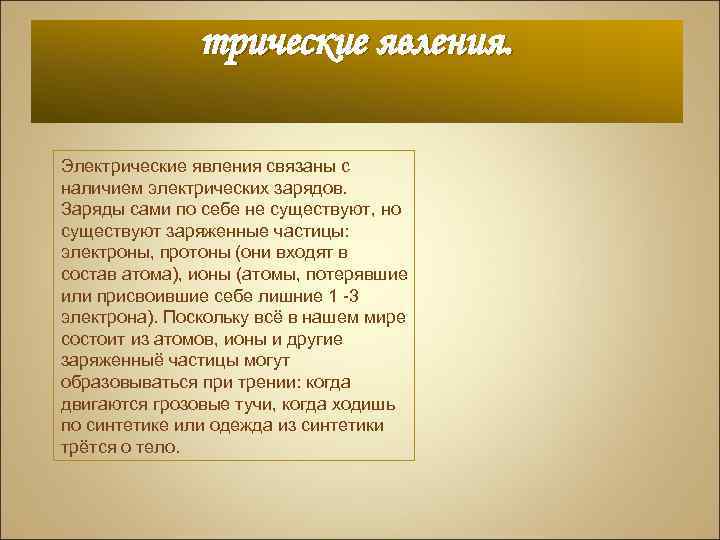 трические явления.

Электрические явления связаны с наличием электрических зарядов. Заряды сами по себе не существуют, но существуют заряженные частицы: электроны, протоны (они входят в состав атома), ионы (атомы, потерявшие или присвоившие себе лишние 1 -3 электрона). Поскольку всё в нашем мире состоит из атомов, ионы и другие заряженныё частицы могут образовываться при трении: когда двигаются грозовые тучи, когда ходишь по синтетике или одежда из синтетики трётся о тело.